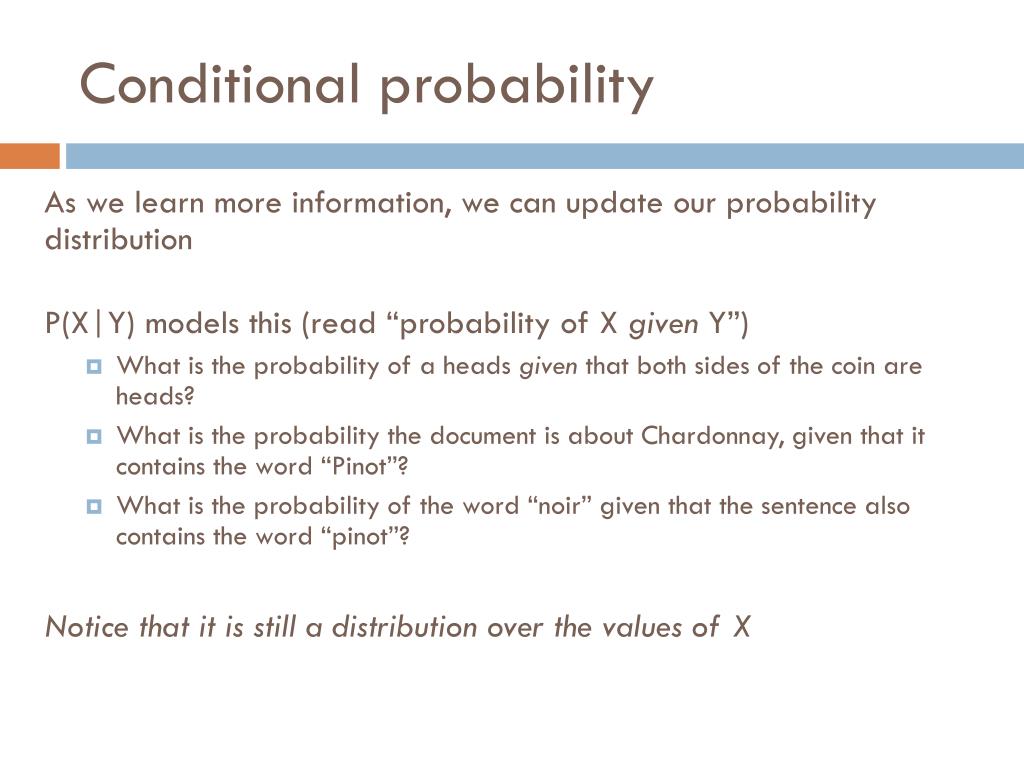 Conditional probability

As we learn more information, we can update our probability distribution

P(X|Y) models this (read “probability of X given Y”)

What is the probability of a heads given that both sides of the coin are heads?

What is the probability the document is about Chardonnay, given that it contains the word “Pinot”?

What is the probability of the word “noir” given that the sentence also contains the word “pinot”?

Notice that it is still a distribution over the values of X